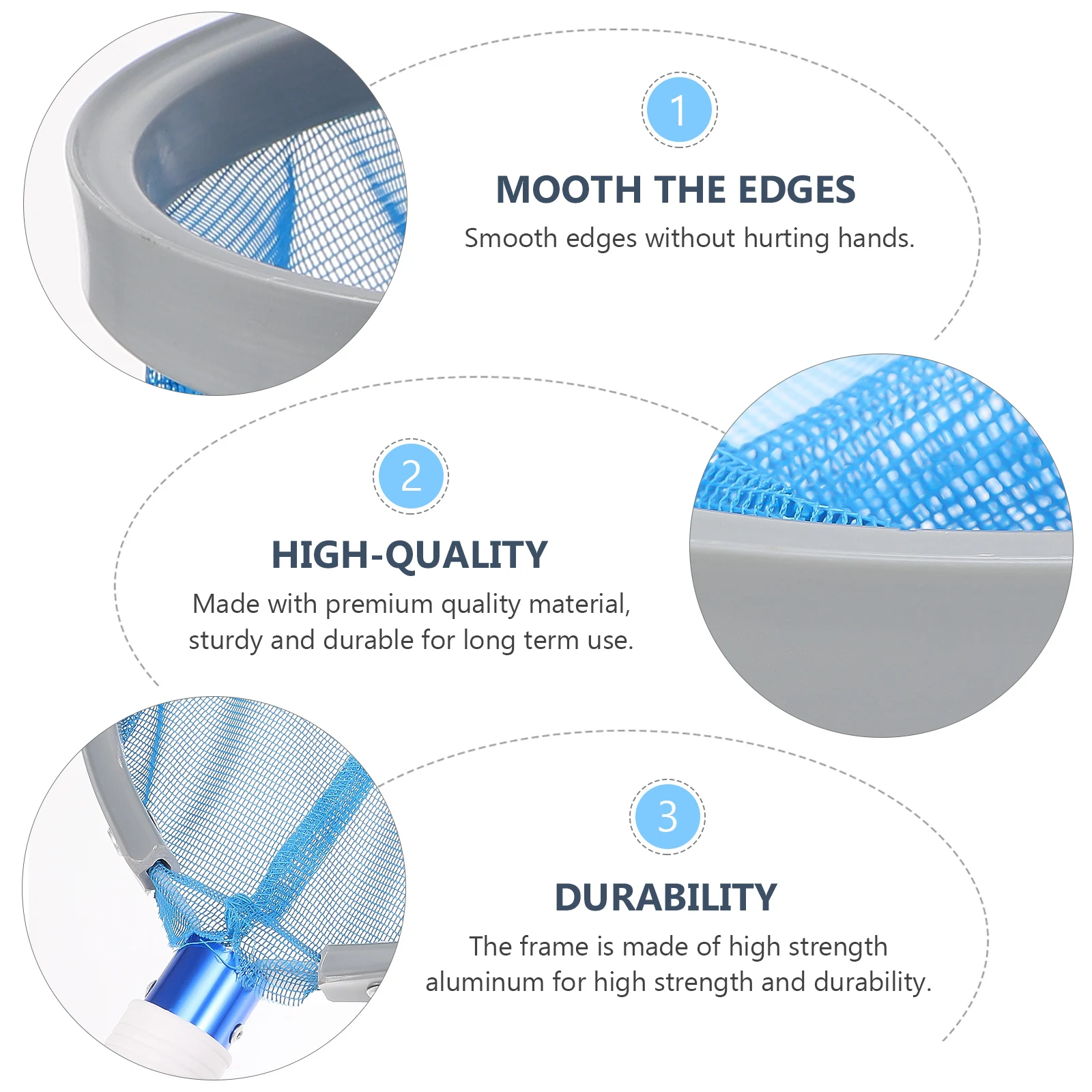 1

MOOTH THE EDGES

Smooth edges without hurting hands.

2

HIGH-QUALITY

Made with premium quality material, sturdy and durable for long term use.

3

DURABILITY

The frame is made of high strength aluminum for high strength and durability.